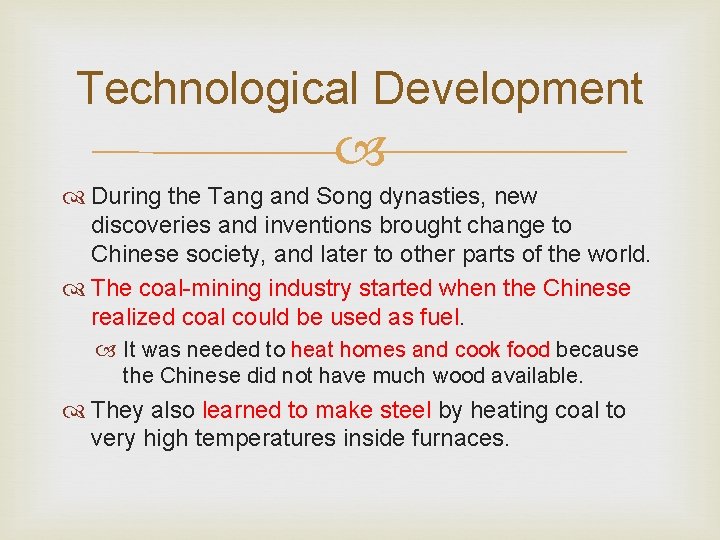 Technological Development

During the Tang and Song dynasties, new discoveries and inventions brought change to Chinese society, and later to other parts of the world.

The coal-mining industry started when the Chinese realized coal could be used as fuel.

It was needed to heat homes and cook food because the Chinese did not have much wood available.

They also learned to make steel by heating coal to very high temperatures inside furnaces.